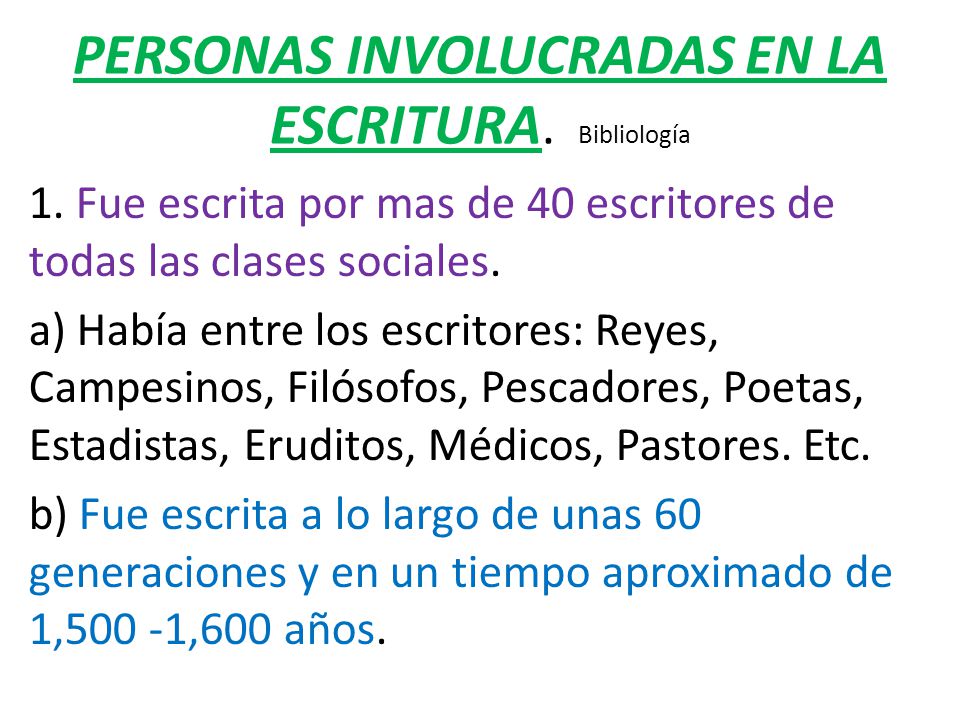 PERSONAS INVOLUCRADAS EN LA ESCRITURA. Bibliología

1. Fue escrita por mas de 40 escritores de todas las clases sociales.

a) Había entre los escritores: Reyes, Campesinos, Filósofos, Pescadores, Poetas, Estadistas, Eruditos, Médicos, Pastores. Etc.

b) Fue escrita a lo largo de unas 60 generaciones y en un tiempo aproximado de 1,500 -1,600 años.